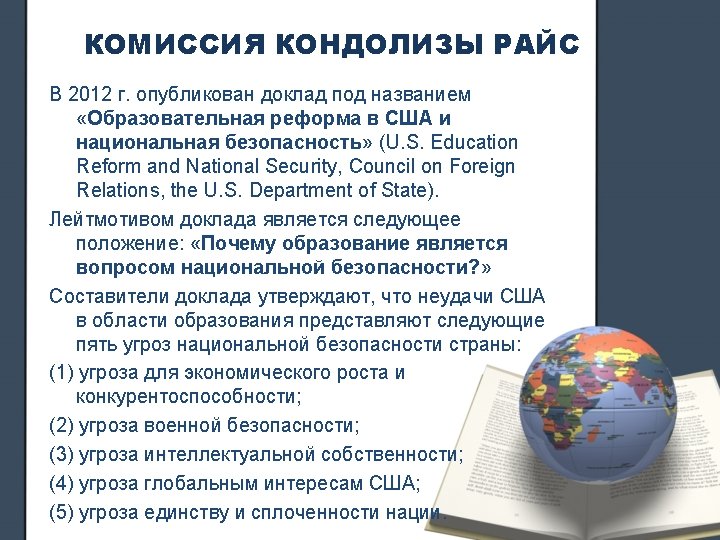 КОМИССИЯ КОНДОЛИЗЫ РАЙС

В 2012 г. опубликован доклад под названием «Образовательная реформа в США и национальная безопасность» (U.S. Education Reform and National Security, Council on Foreign Relations, the U.S. Department of State).

Лейтмотивом доклада является следующее положение: «Почему образование является вопросом национальной безопасности?»

Составители доклада утверждают, что неудачи США в области образования представляют следующие пять угроз национальной безопасности страны:

(1) угроза для экономического роста и конкурентоспособности;

(2) угроза военной безопасности;

(3) угроза интеллектуальной собственности;

(4) угроза глобальным интересам США;

(5) угроза единству и сплоченности нации.